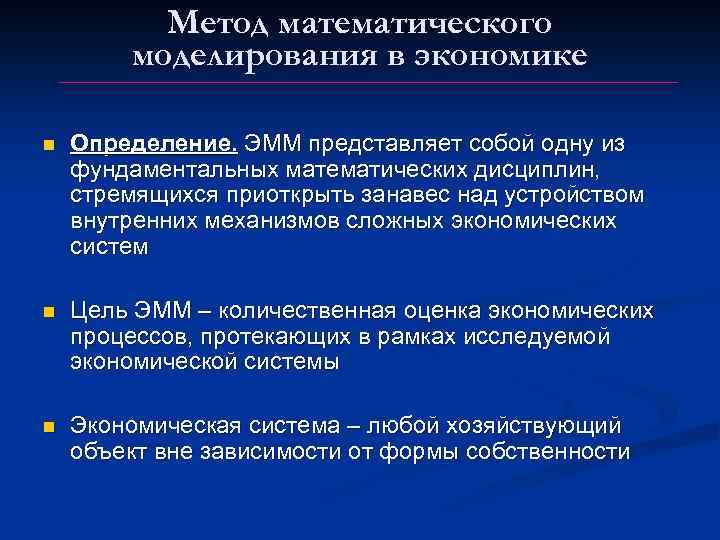 Метод математического моделирования в экономике

Определение. ЭММ представляет собой одну из фундаментальных математических дисциплин, стремящихся приоткрыть занавес над устройством внутренних механизмов сложных экономических систем

Цель ЭММ – количественная оценка экономических процессов, протекающих в рамках исследуемой экономической системы

Экономическая система – любой хозяйствующий объект вне зависимости от формы собственности